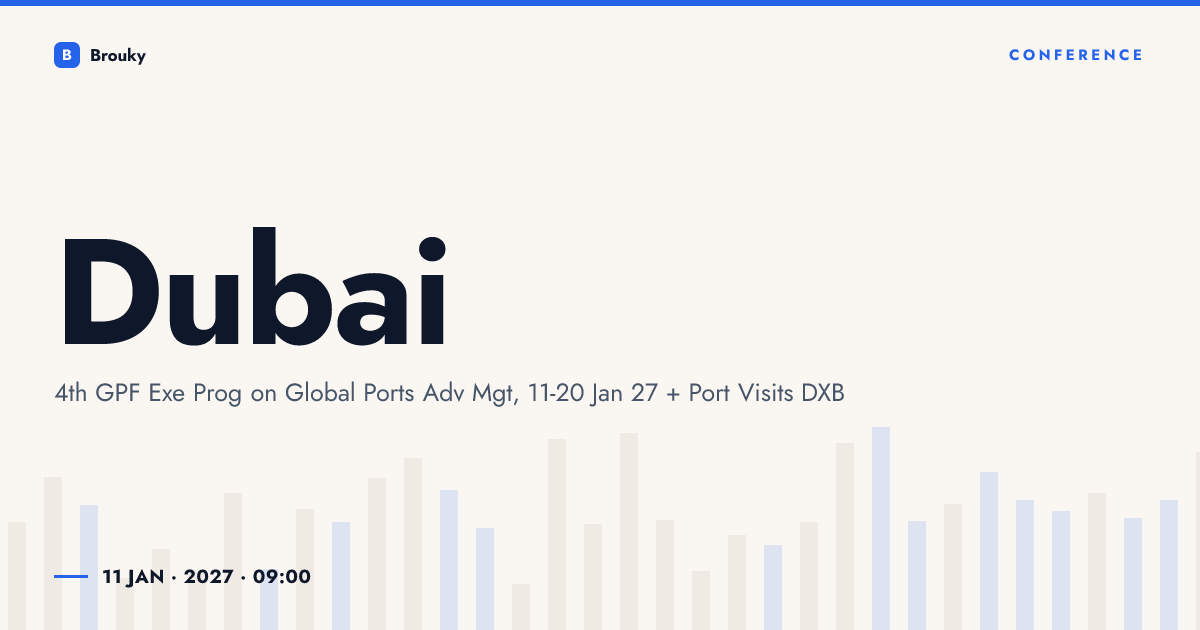 B Brouky

CONFERENCE

Dubai

4th GPF Exe Prog on Global Ports Adv Mgt, 11-20 Jan 27 + Port Visits DXB

11 JAN · 2027 · 09:00